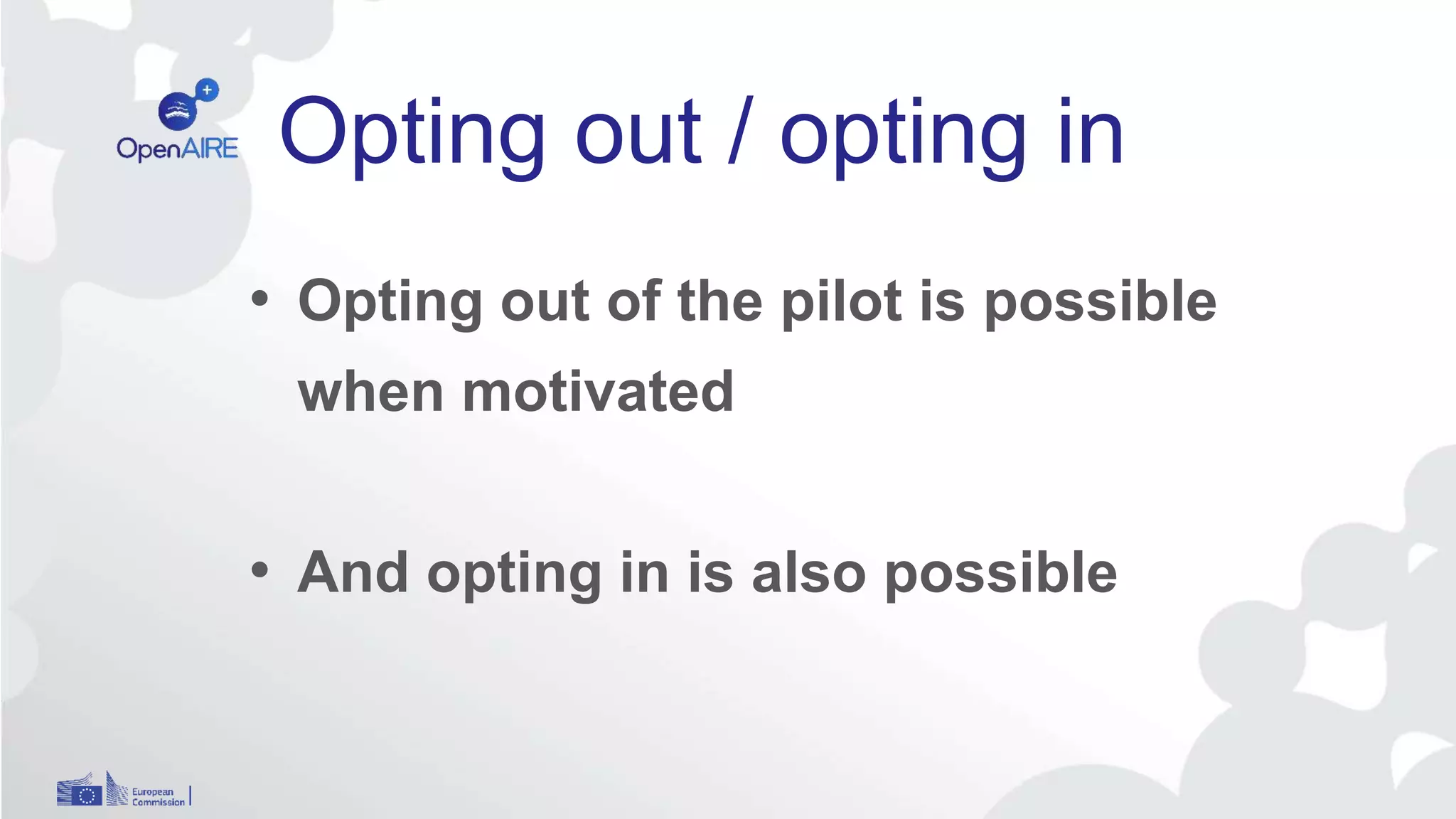 OpenAIRE

Opting out / opting in

• Opting out of the pilot is possible when motivated

• And opting in is also possible

European Commission